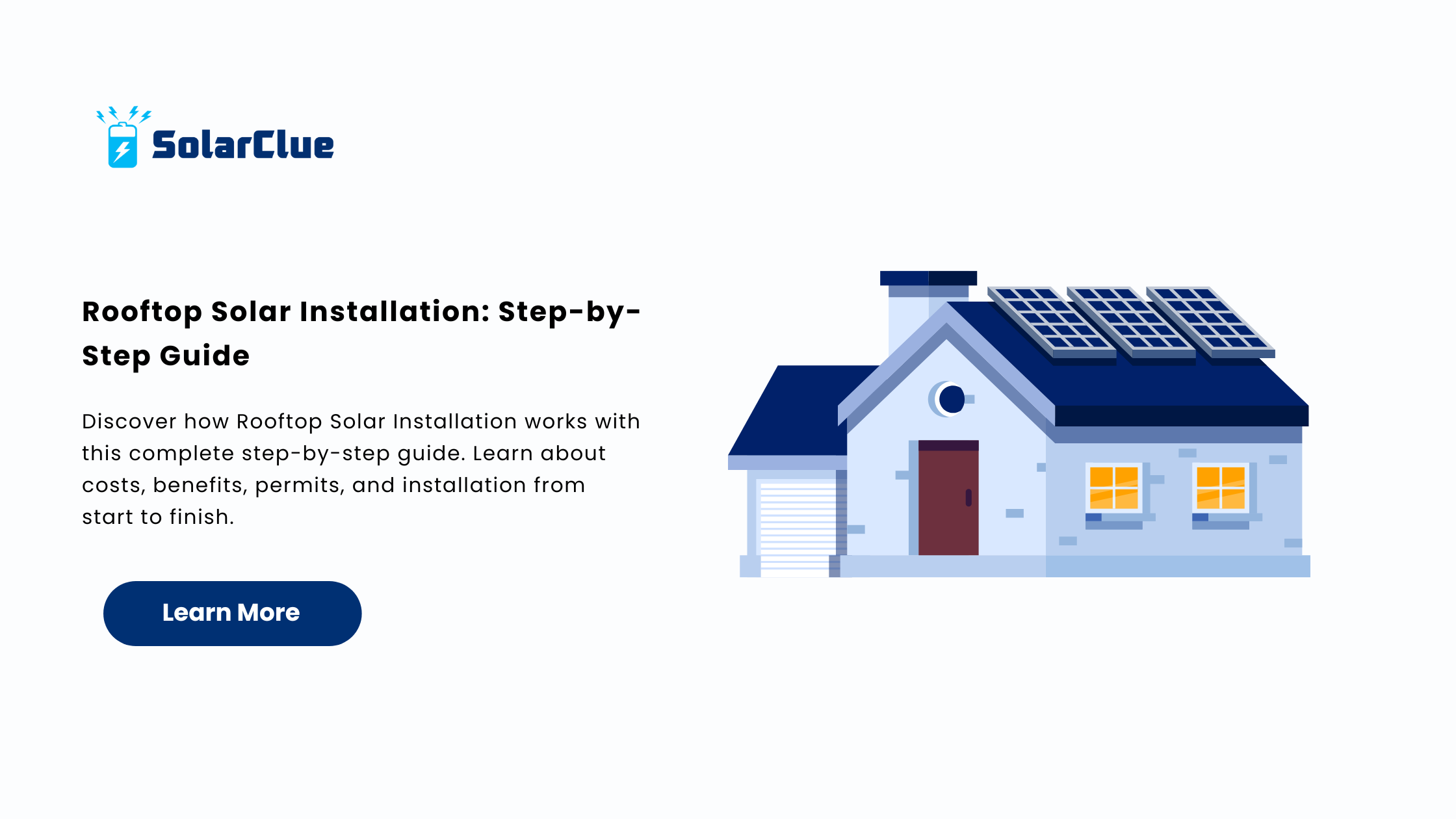 SolarClue

Rooftop Solar Installation: Step-by-Step Guide

Discover how Rooftop Solar Installation works with this complete step-by-step guide. Learn about costs, benefits, permits, and installation from start to finish.

Learn More